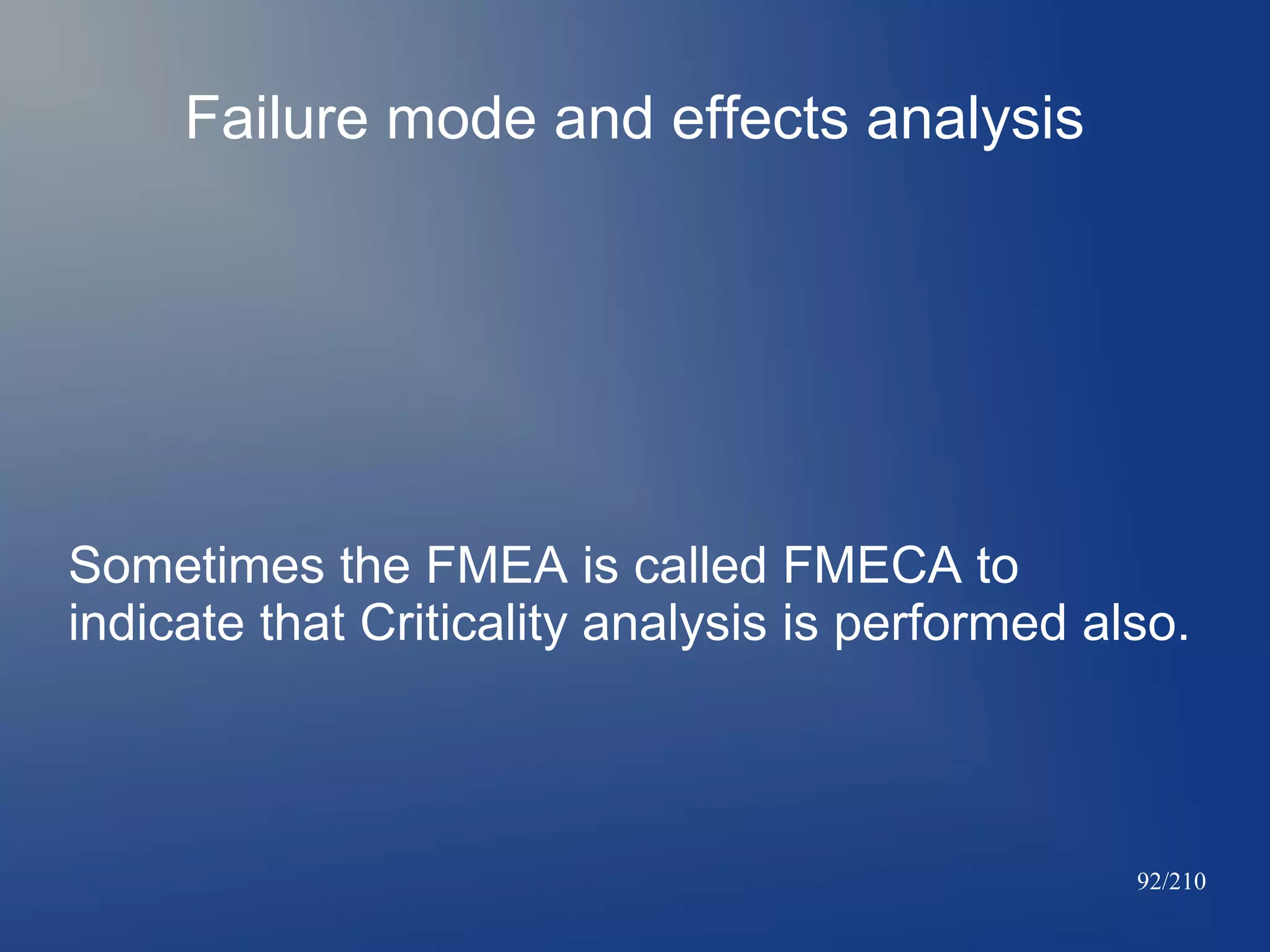 Failure mode and effects analysis

Sometimes the FMEA is called FMECA to indicate that Criticality analysis is performed also.

92/210